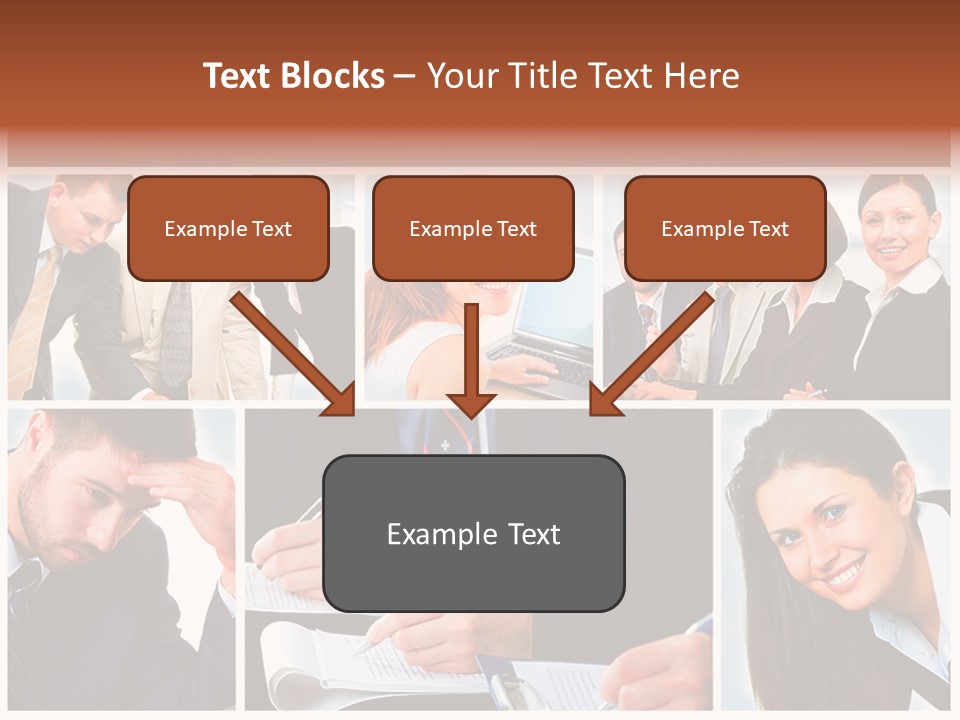 Text Blocks – Your Title Text Here

Example Text

Example Text

Example Text

Example Text